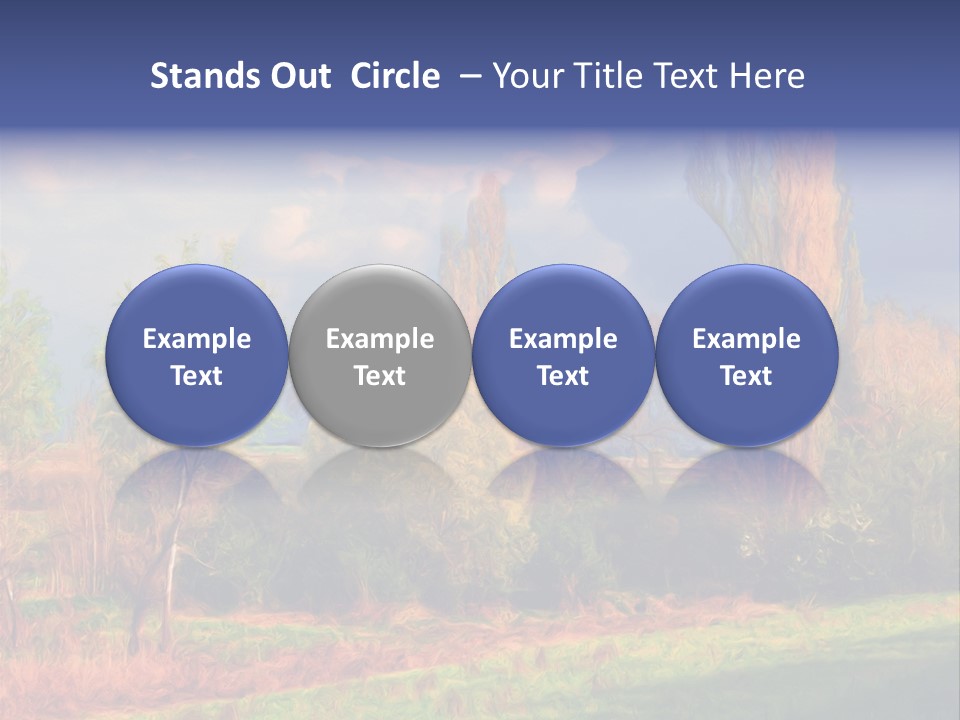 Stands Out Circle – Your Title Text Here

Example Text

Example Text

Example Text

Example Text